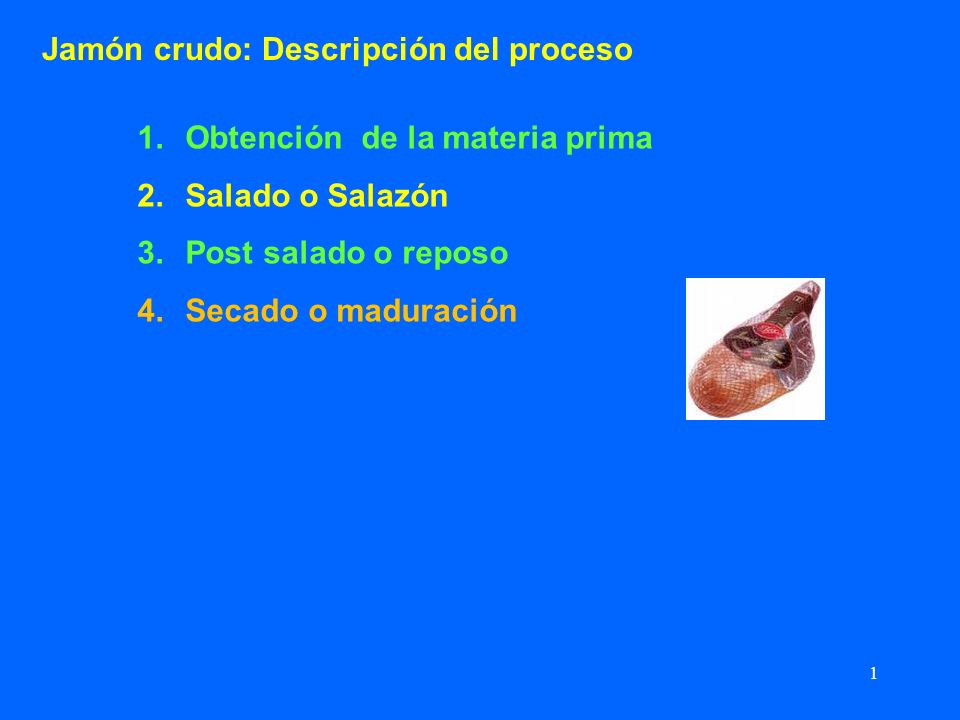 Jamón crudo: Descripción del proceso

1. Obtención de la materia prima
2. Salado o Salazón
3. Post salado o reposo
4. Secado o maduración

1